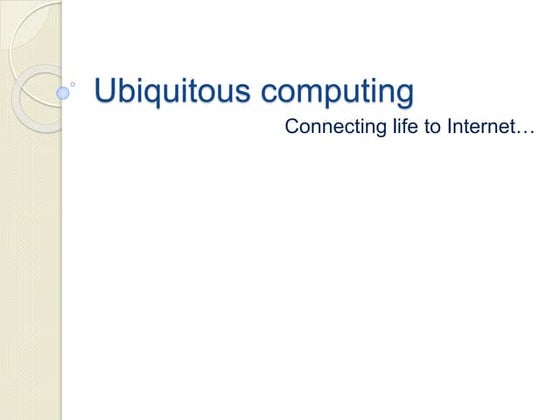 Ubiquitous computing

Connecting life to Internet…